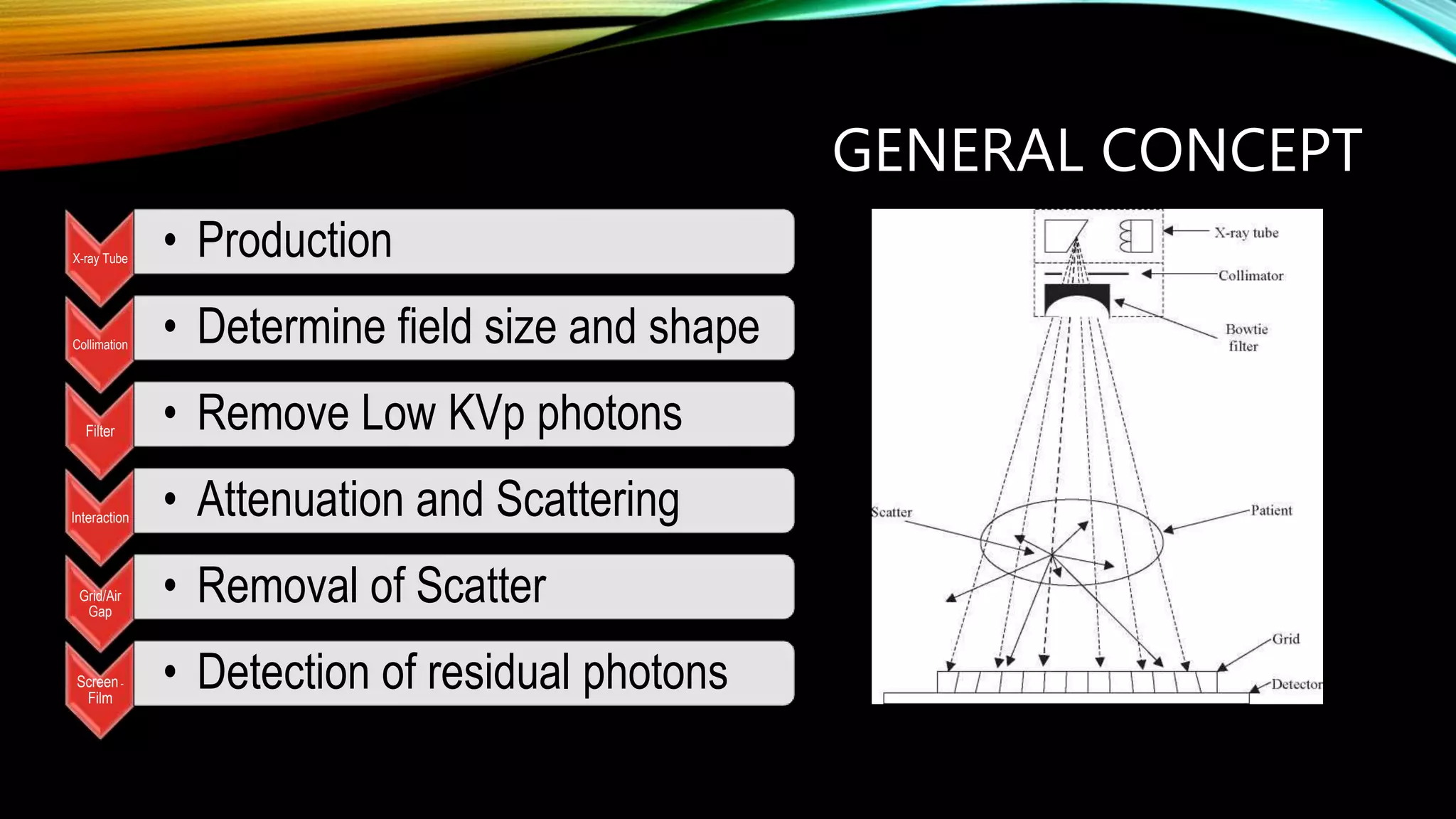 GENERAL CONCEPT

X-ray Tube
• Production

Collimation
• Determine field size and shape

Filter
• Remove Low KVp photons

Interaction
• Attenuation and Scattering

Grid/Air Gap
• Removal of Scatter

Screen - Film
• Detection of residual photons

X-ray tube
Collimator
Bowtie filter
Scatter
Patient
Grid
Detector